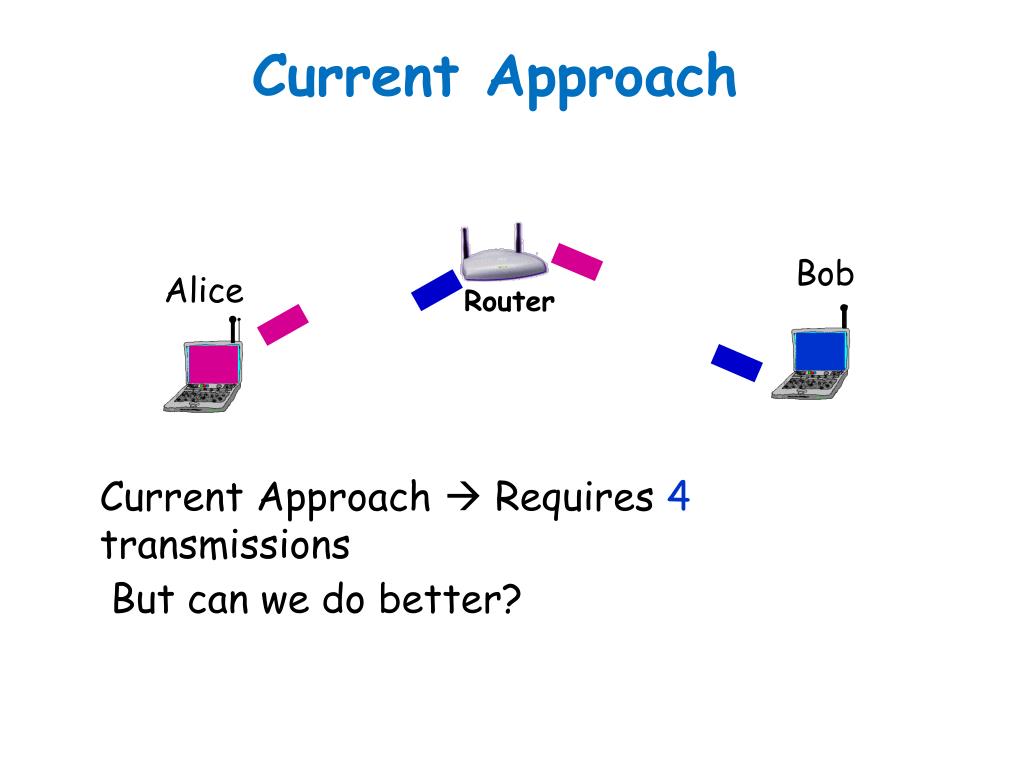 Current Approach

Alice

Router

Bob

Current Approach → Requires 4 transmissions

But can we do better?